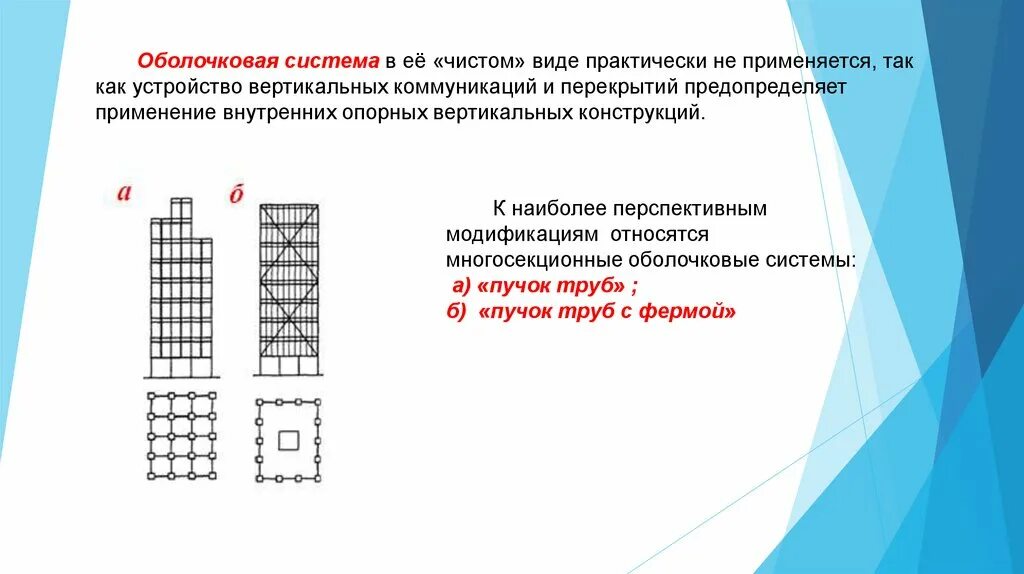 Оболочковая система в её «чистом» виде практически не применяется, так как устройство вертикальных коммуникаций и перекрытий предопределяет применение внутренних опорных вертикальных конструкций.

а

б

К наиболее перспективным модификациям относятся многосекционные оболочковые системы:
а) «пучок труб» ;
б) «пучок труб с фермой»